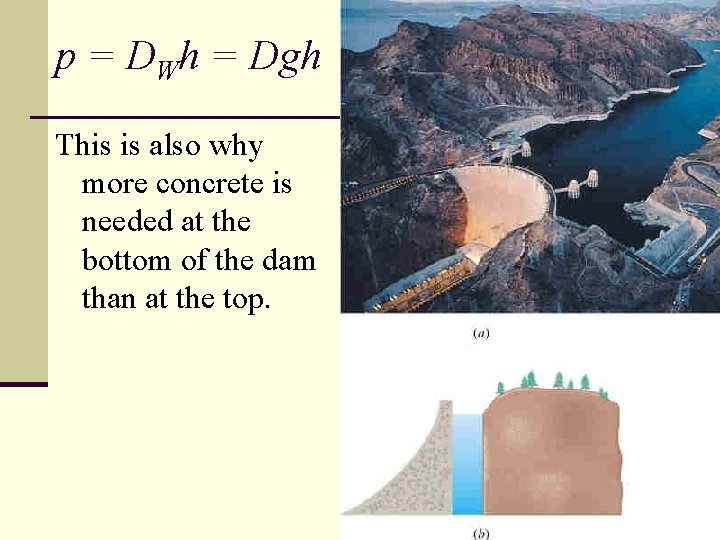 $p = D_W h = Dgh$

This is also why more concrete is needed at the bottom of the dam than at the top.

(a)

(b)